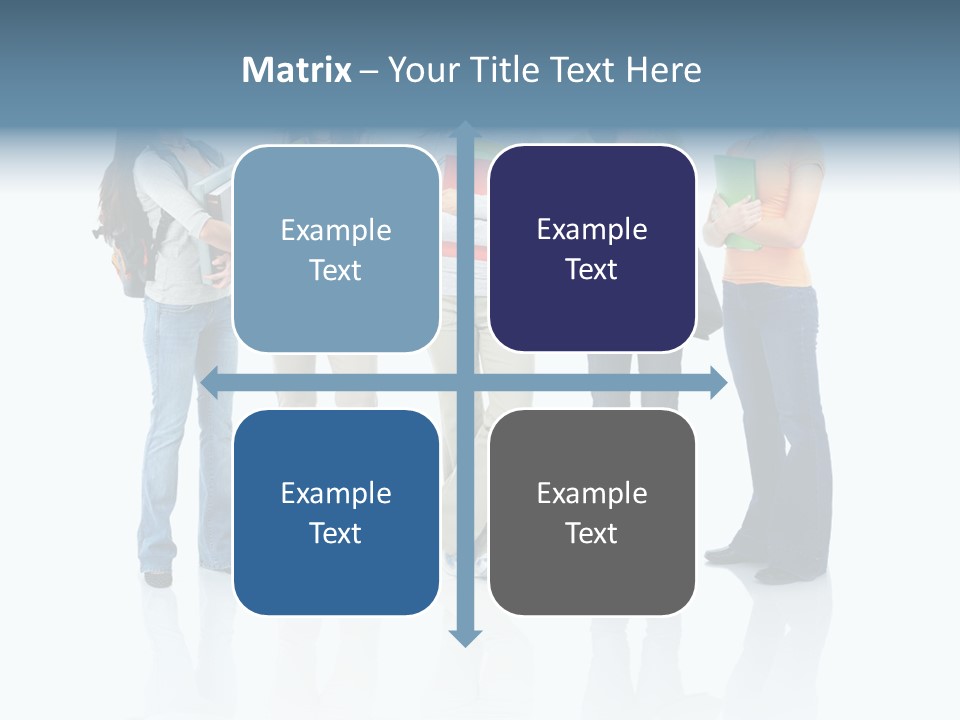 Matrix – Your Title Text Here

Example Text

Example Text

Example Text

Example Text